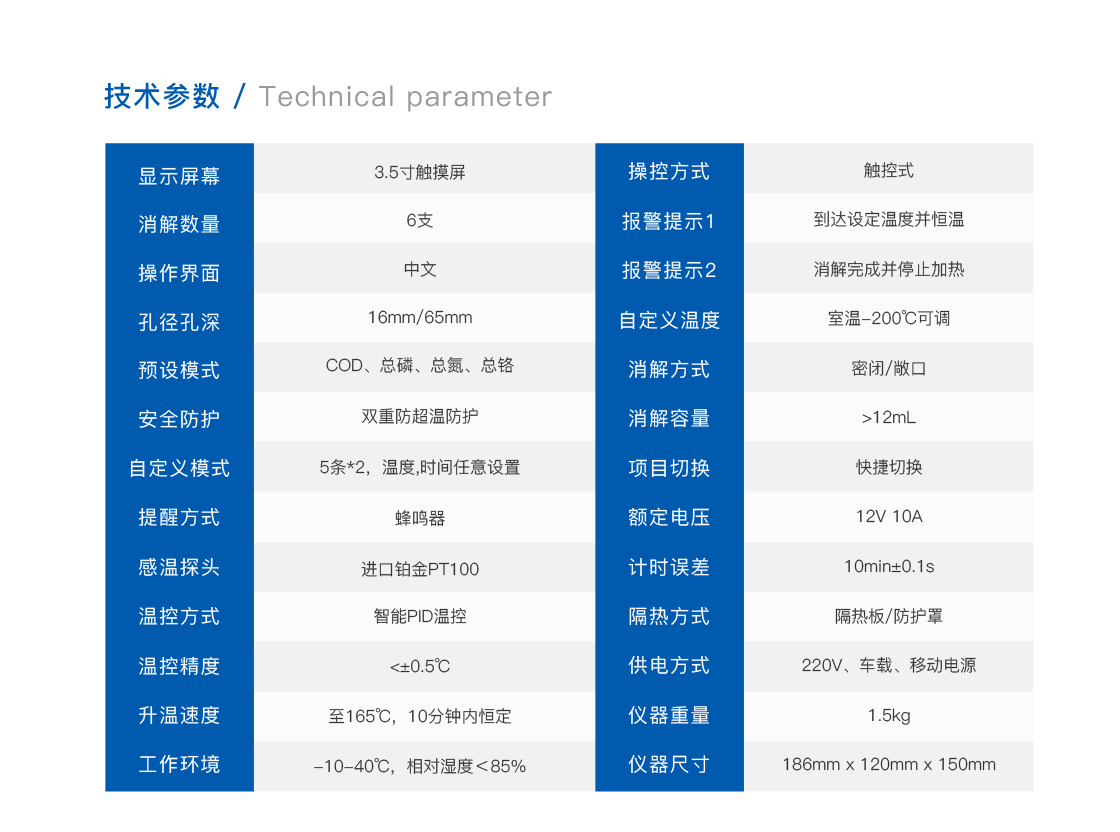 技术参数 / Technical parameter

| 显示屏幕 | 3.5寸触摸屏 | 操控方式 | 触控式 |
|---|---|---|---|
| 消解数量 | 6支 | 报警提示1 | 到达设定温度并恒温 |
| 操作界面 | 中文 | 报警提示2 | 消解完成并停止加热 |
| 孔径孔深 | 16mm/65mm | 自定义温度 | 室温-200℃可调 |
| 预设模式 | COD、总磷、总氮、总铬 | 消解方式 | 密闭/敞口 |
| 安全防护 | 双重防超温防护 | 消解容量 | >12mL |
| 自定义模式 | 5条*2，温度,时间任意设置 | 项目切换 | 快捷切换 |
| 提醒方式 | 蜂鸣器 | 额定电压 | 12V 10A |
| 感温探头 | 进口铂金PT100 | 计时误差 | 10min±0.1s |
| 温控方式 | 智能PID温控 | 隔热方式 | 隔热板/防护罩 |
| 温控精度 | <±0.5℃ | 供电方式 | 220V、车载、移动电源 |
| 升温速度 | 至165℃，10分钟内恒定 | 仪器重量 | 1.5kg |
| 工作环境 | -10-40℃，相对湿度＜85% | 仪器尺寸 | 186mm x 120mm x 150mm |